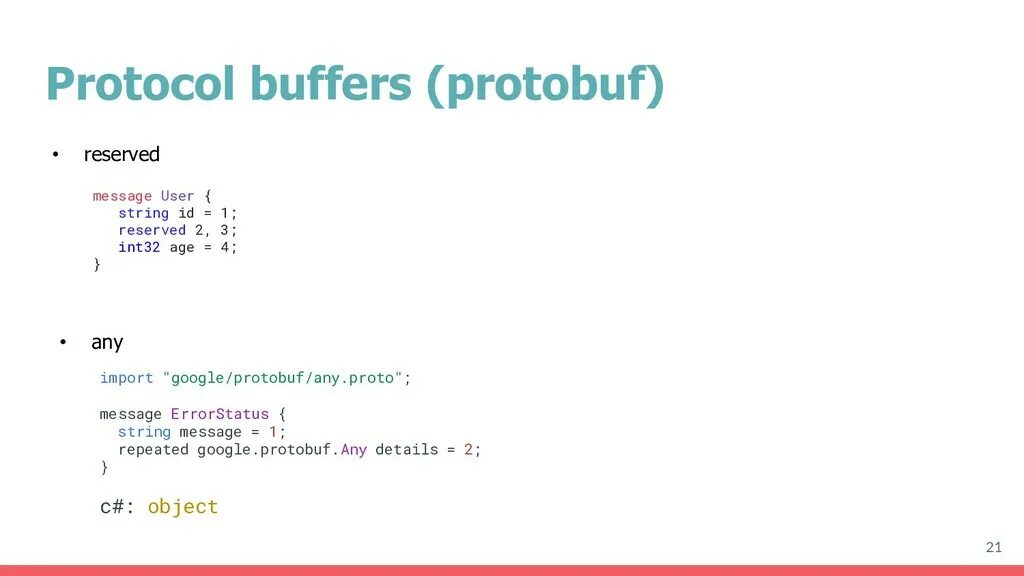 Protocol buffers (protobuf)

• reserved

message User {
    string id = 1;
    reserved 2, 3;
    int32 age = 4;
}

• any

import "google/protobuf/any.proto";

message ErrorStatus {
  string message = 1;
  repeated google.protobuf.Any details = 2;
}

c#: object

21